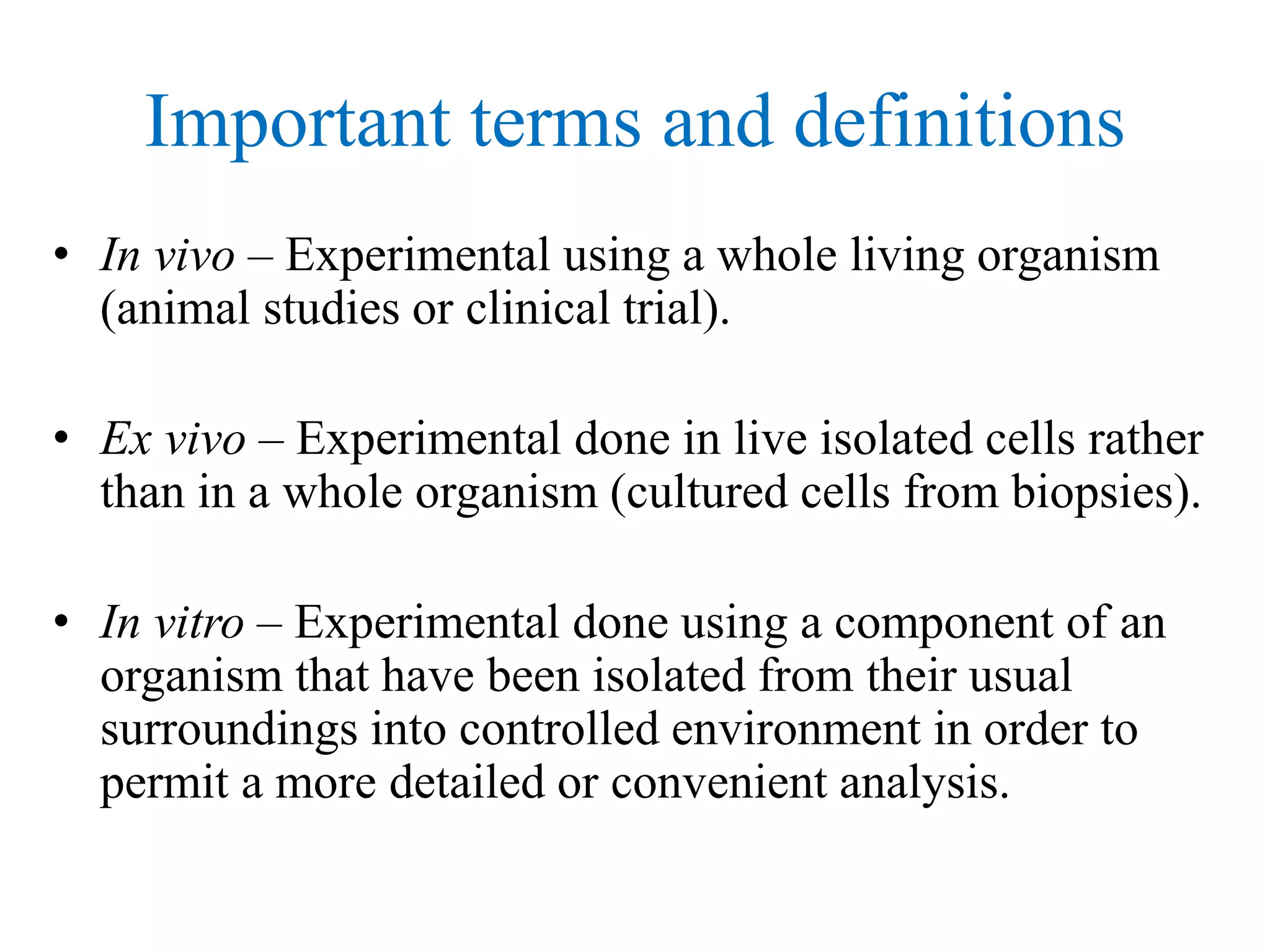 Important terms and definitions

• In vivo – Experimental using a whole living organism (animal studies or clinical trial).

• Ex vivo – Experimental done in live isolated cells rather than in a whole organism (cultured cells from biopsies).

• In vitro – Experimental done using a component of an organism that have been isolated from their usual surroundings into controlled environment in order to permit a more detailed or convenient analysis.